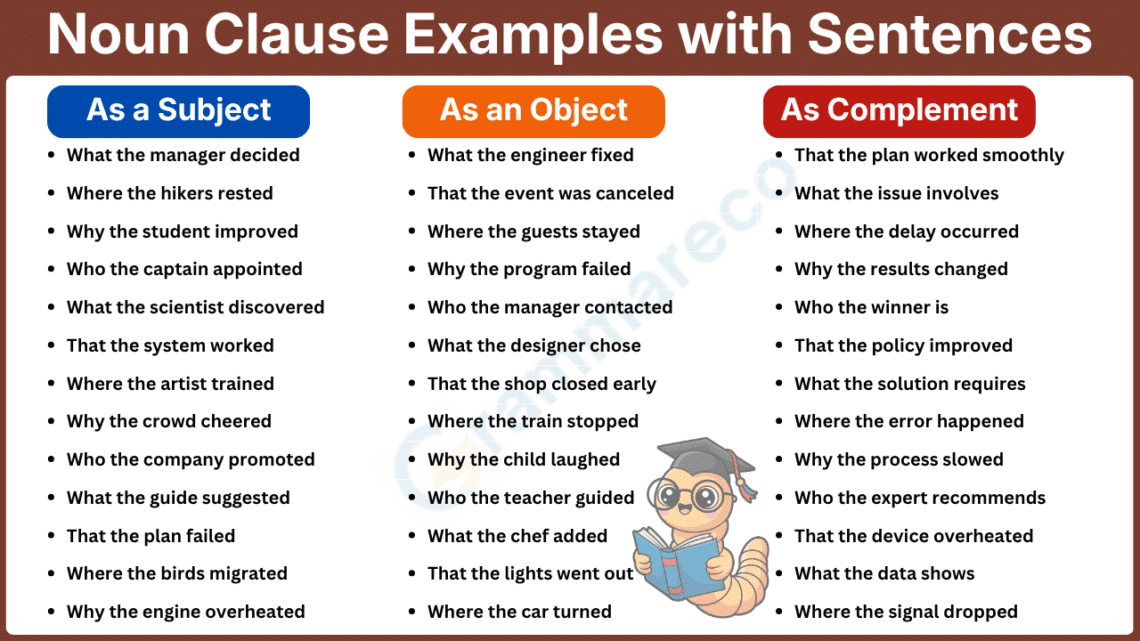 Noun Clause Examples with Sentences

As a Subject
- What the manager decided
- Where the hikers rested
- Why the student improved
- Who the captain appointed
- What the scientist discovered
- That the system worked
- Where the artist trained
- Why the crowd cheered
- Who the company promoted
- What the guide suggested
- That the plan failed
- Where the birds migrated
- Why the engine overheated

As an Object
- What the engineer fixed
- That the event was canceled
- Where the guests stayed
- Why the program failed
- Who the manager contacted
- What the designer chose
- That the shop closed early
- Where the train stopped
- Why the child laughed
- Who the teacher guided
- What the chef added
- That the lights went out
- Where the car turned

As Complement
- That the plan worked smoothly
- What the issue involves
- Where the delay occurred
- Why the results changed
- Who the winner is
- That the policy improved
- What the solution requires
- Where the error happened
- Why the process slowed
- Who the expert recommends
- That the device overheated
- What the data shows
- Where the signal dropped

Grammareco